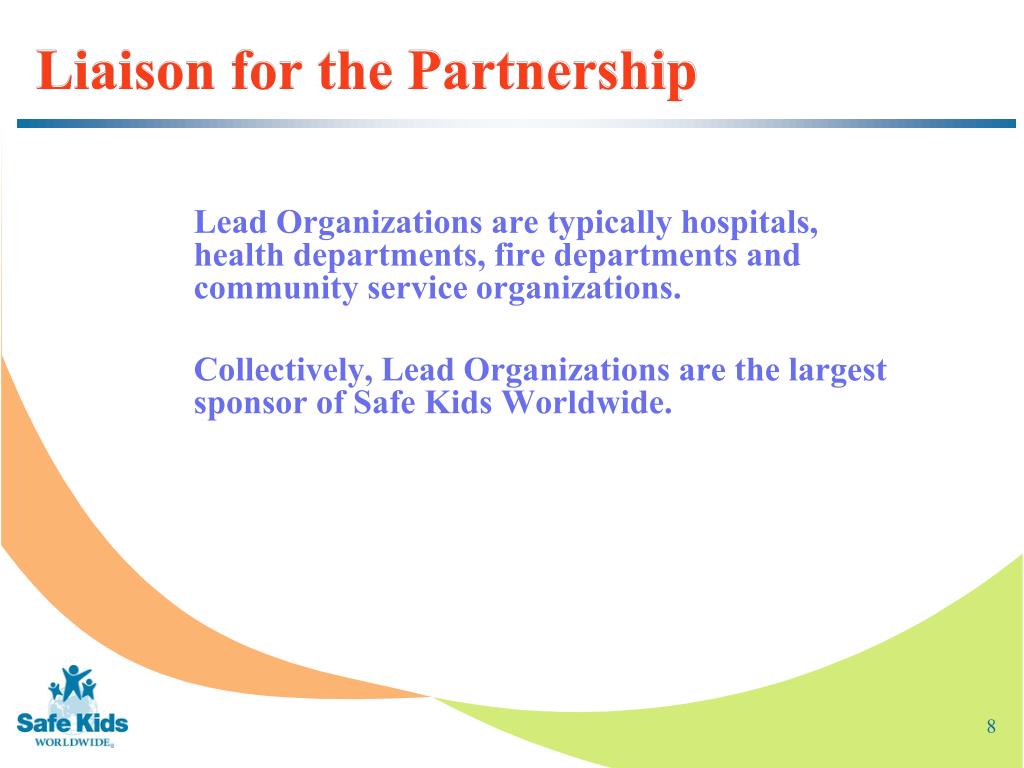 Liaison for the Partnership

Lead Organizations are typically hospitals, health departments, fire departments and community service organizations.

Collectively, Lead Organizations are the largest sponsor of Safe Kids Worldwide.

Safe Kids
WORLDWIDE

8